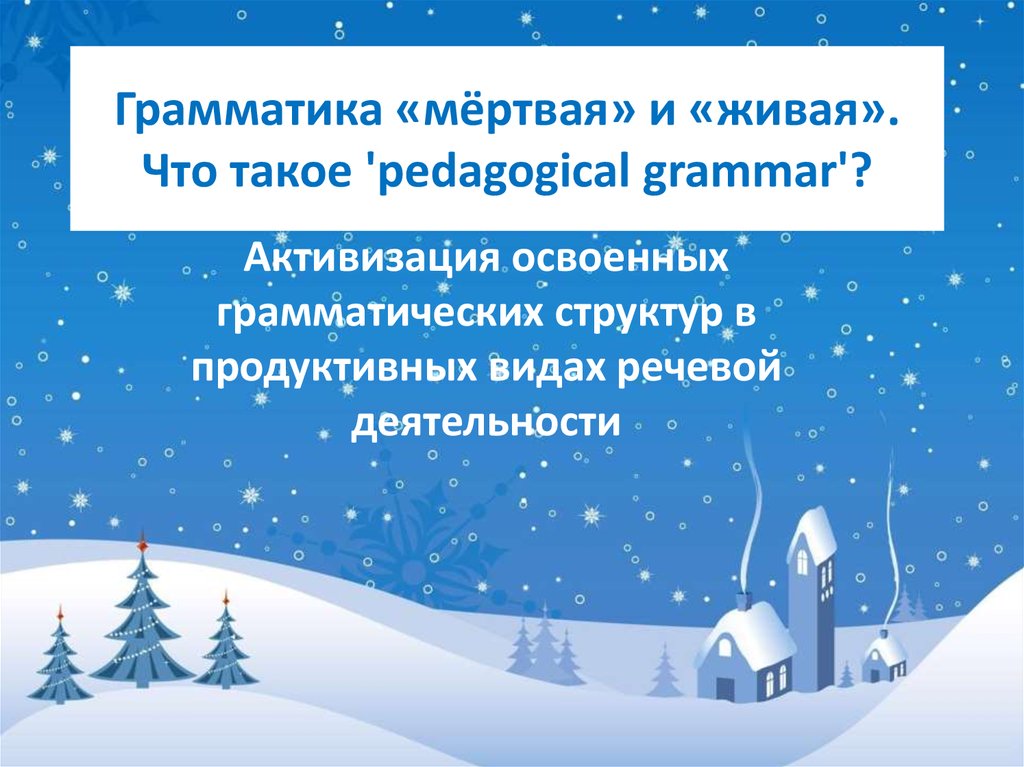 Грамматика «мёртвая» и «живая». Что такое 'pedagogical grammar'?

Активизация освоенных грамматических структур в продуктивных видах речевой деятельности